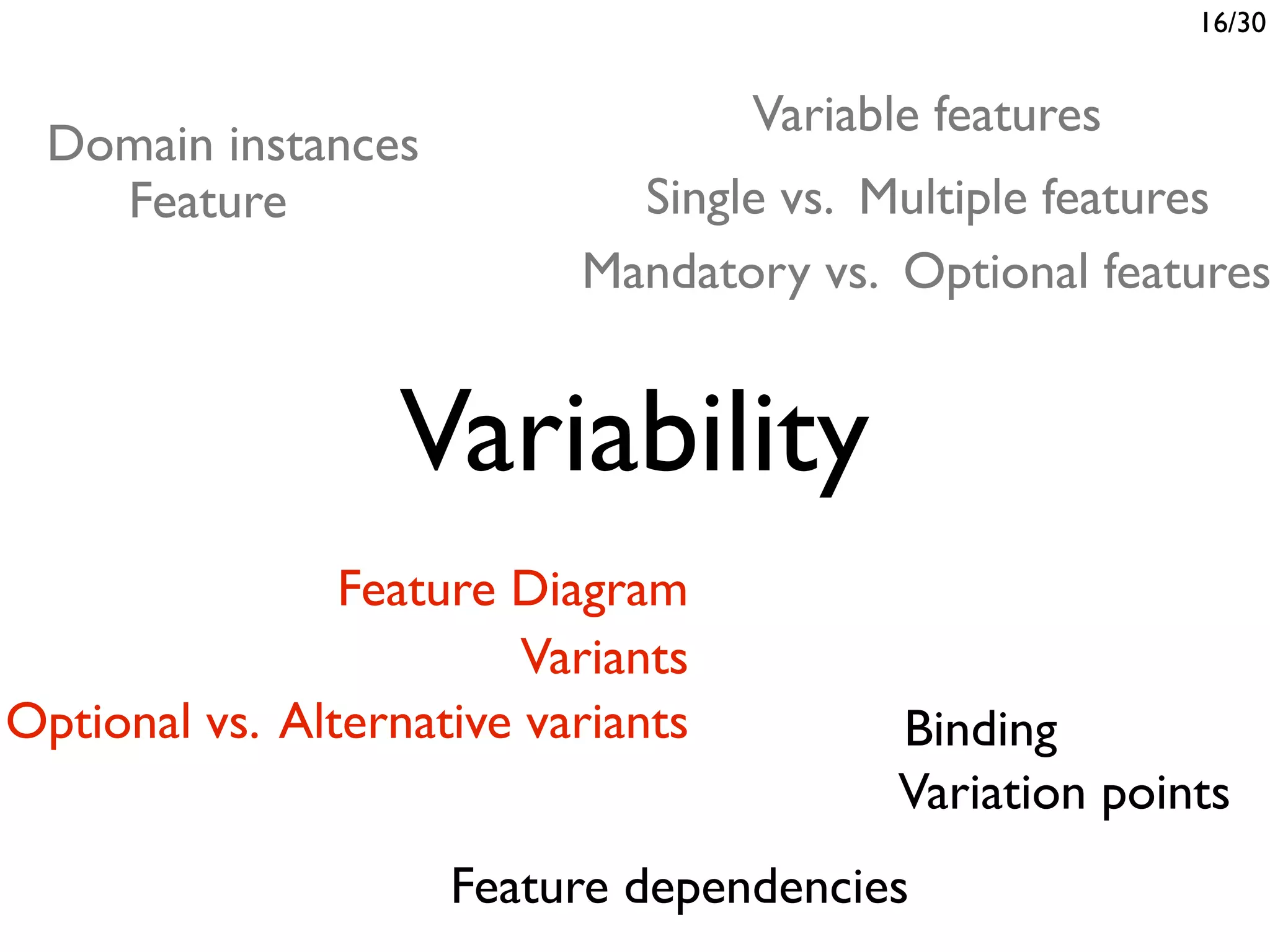 16/30

Domain instances
Feature

Variable features
Single vs. Multiple features
Mandatory vs. Optional features

Variability

Feature Diagram
Variants
Optional vs. Alternative variants

Binding
Variation points

Feature dependencies